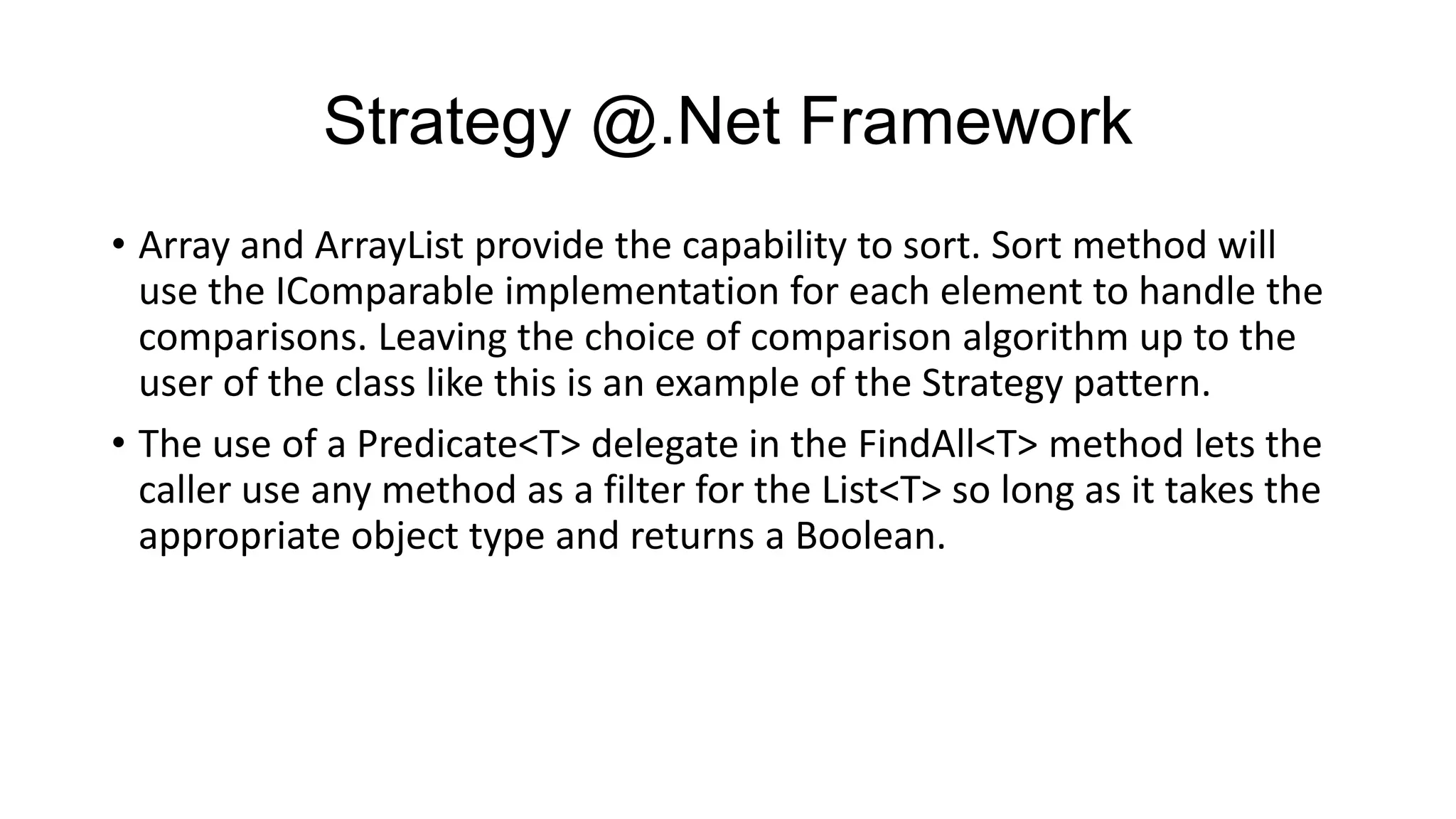 Strategy @.Net Framework

• Array and ArrayList provide the capability to sort. Sort method will use the IComparable implementation for each element to handle the comparisons. Leaving the choice of comparison algorithm up to the user of the class like this is an example of the Strategy pattern.

• The use of a Predicate<T> delegate in the FindAll<T> method lets the caller use any method as a filter for the List<T> so long as it takes the appropriate object type and returns a Boolean.